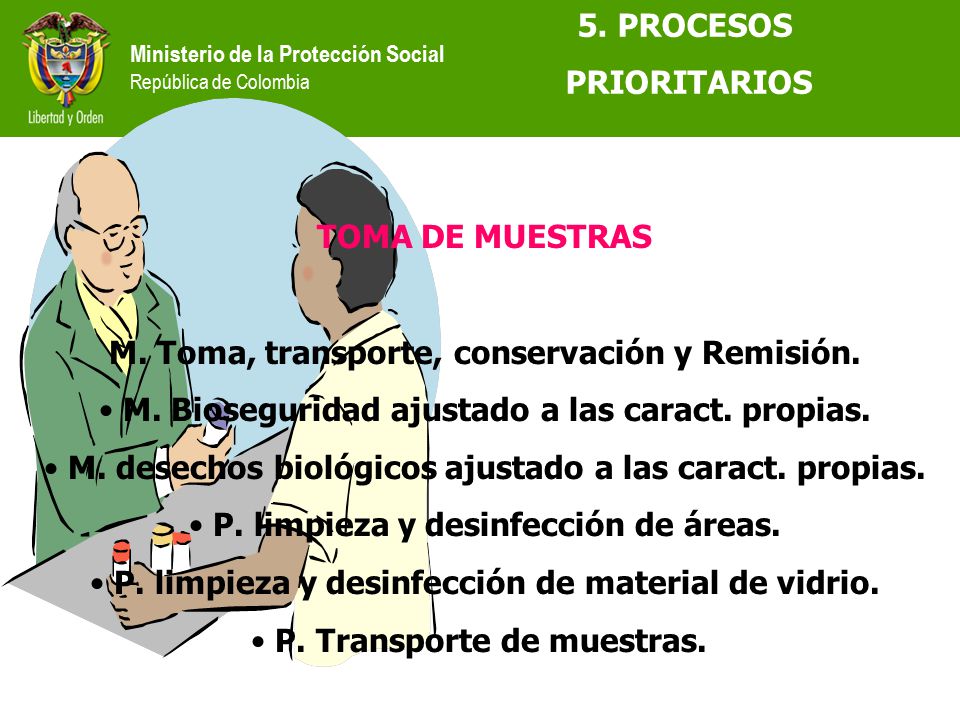 Libertad y Orden

Ministerio de la Protección Social
República de Colombia

5. PROCESOS PRIORITARIOS

TOMA DE MUESTRAS

M. Toma, transporte, conservación y Remisión.
• M. Bioseguridad ajustado a las caract. propias.
• M. desechos biológicos ajustado a las caract. propias.
• P. limpieza y desinfección de áreas.
• P. limpieza y desinfección de material de vidrio.
• P. Transporte de muestras.